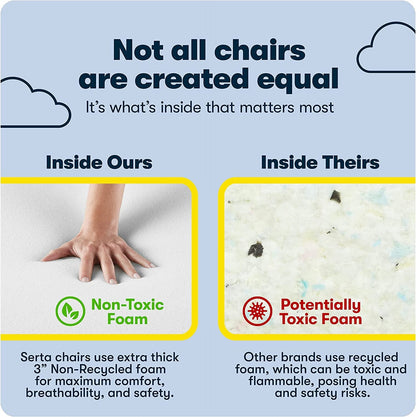 Not all chairs are created equal
It's what's inside that matters most

Inside Ours

Non-Toxic Foam

Serta chairs use extra thick 3" Non-Recycled foam for maximum comfort, breathability, and safety.

Inside Theirs

Potentially Toxic Foam

Other brands use recycled foam, which can be toxic and flammable, posing health and safety risks.